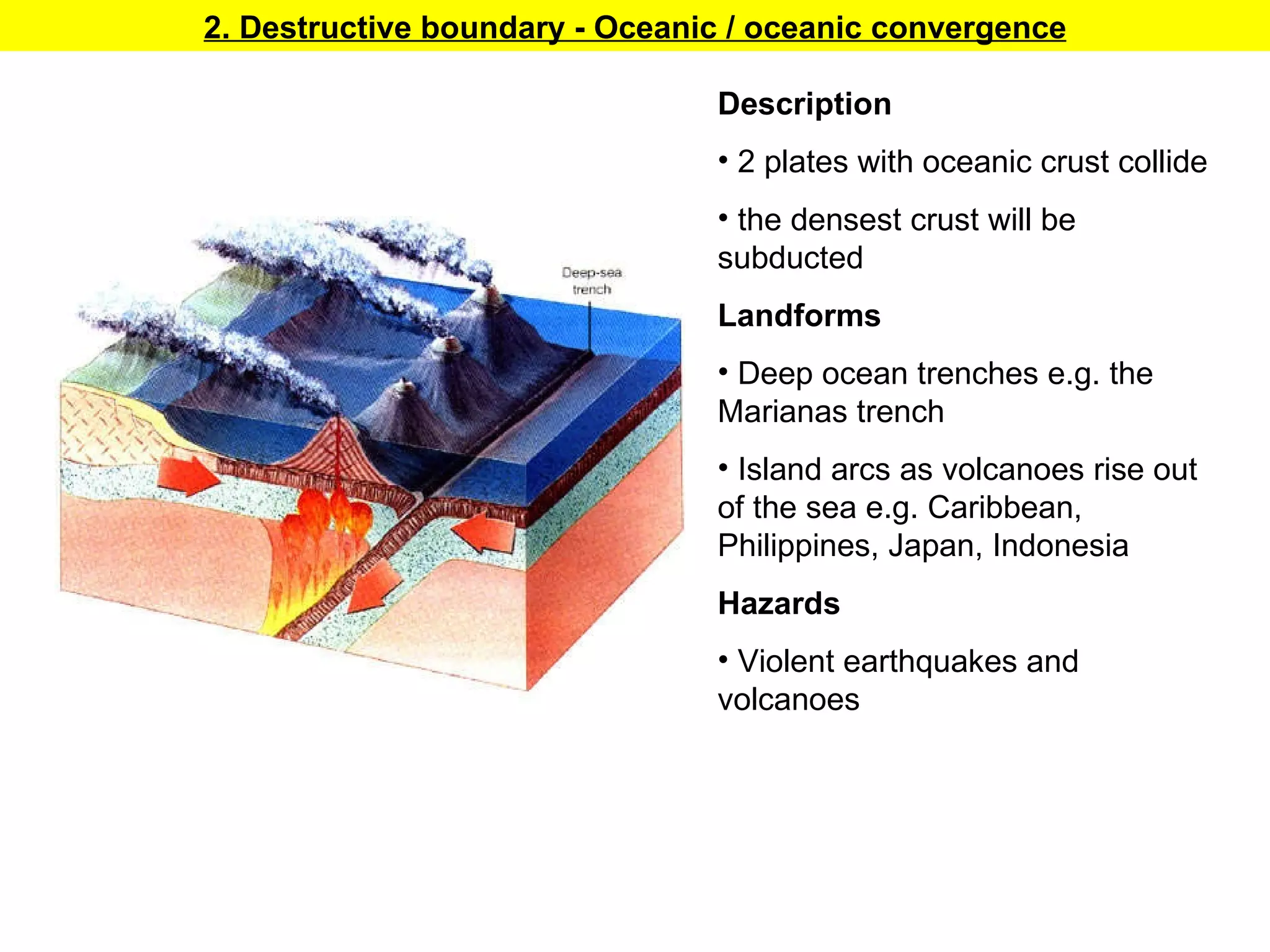 2. Destructive boundary - Oceanic / oceanic convergence

Deep-sea trench

Description

• 2 plates with oceanic crust collide

• the densest crust will be subducted

Landforms

• Deep ocean trenches e.g. the Marianas trench

• Island arcs as volcanoes rise out of the sea e.g. Caribbean, Philippines, Japan, Indonesia

Hazards

• Violent earthquakes and volcanoes